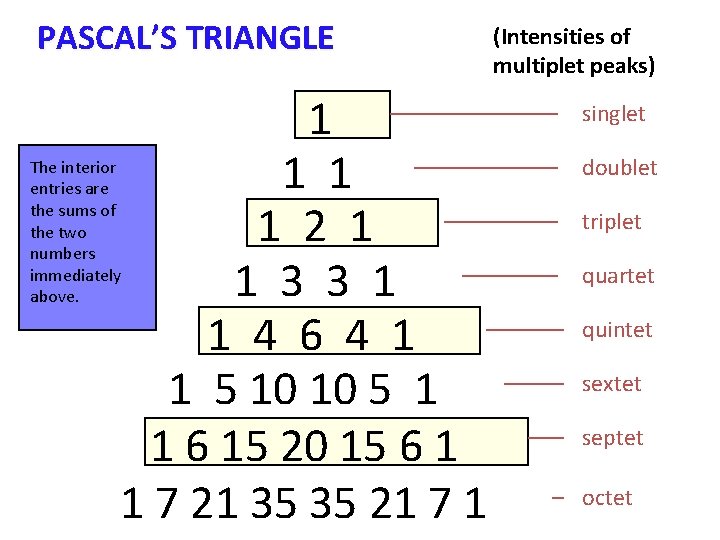 PASCAL'S TRIANGLE

(Intensities of multiplet peaks)

The interior entries are the sums of the two numbers immediately above.

1 singlet
1 1 doublet
1 2 1 triplet
1 3 3 1 quartet
1 4 6 4 1 quintet
1 5 10 10 5 1 sextet
1 6 15 20 15 6 1 septet
1 7 21 35 35 21 7 1 octet